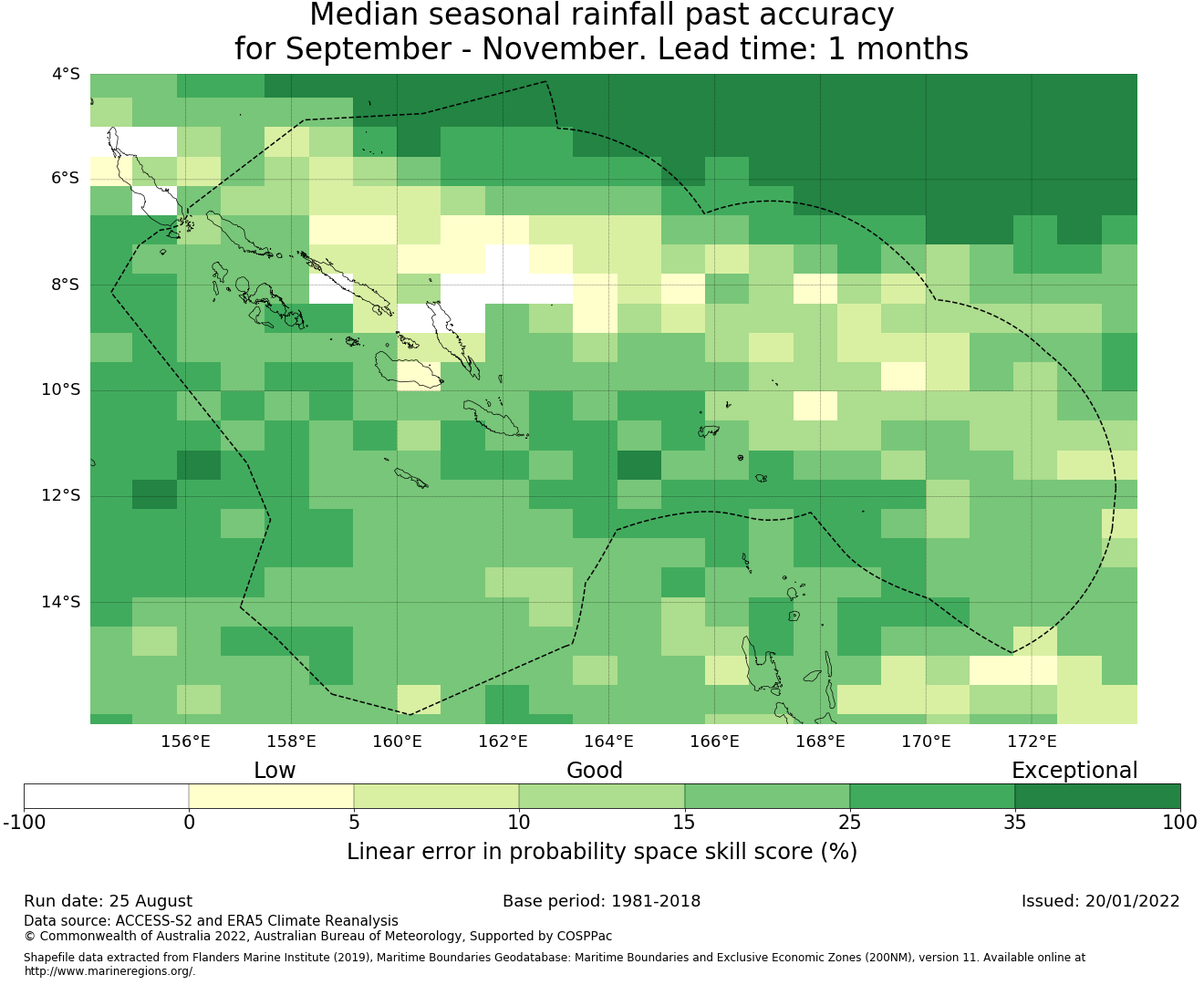 Median seasonal rainfall past accuracy
for September - November. Lead time: 1 months

4°S
6°S
8°S
10°S
12°S
14°S

156°E
158°E
160°E
162°E
164°E
166°E
168°E
170°E
172°E

Low
Good
Exceptional

-100
0
5
10
15
25
35
100

Linear error in probability space skill score (%)

Run date: 25 August
Base period: 1981-2018
Issued: 20/01/2022

Data source: ACCESS-S2 and ERA5 Climate Reanalysis
© Commonwealth of Australia 2022, Australian Bureau of Meteorology, Supported by COSPPac

Shapefile data extracted from Flanders Marine Institute (2019), Maritime Boundaries Geodatabase: Maritime Boundaries and Exclusive Economic Zones (200NM), version 11. Available online at http://www.marineregions.org/.